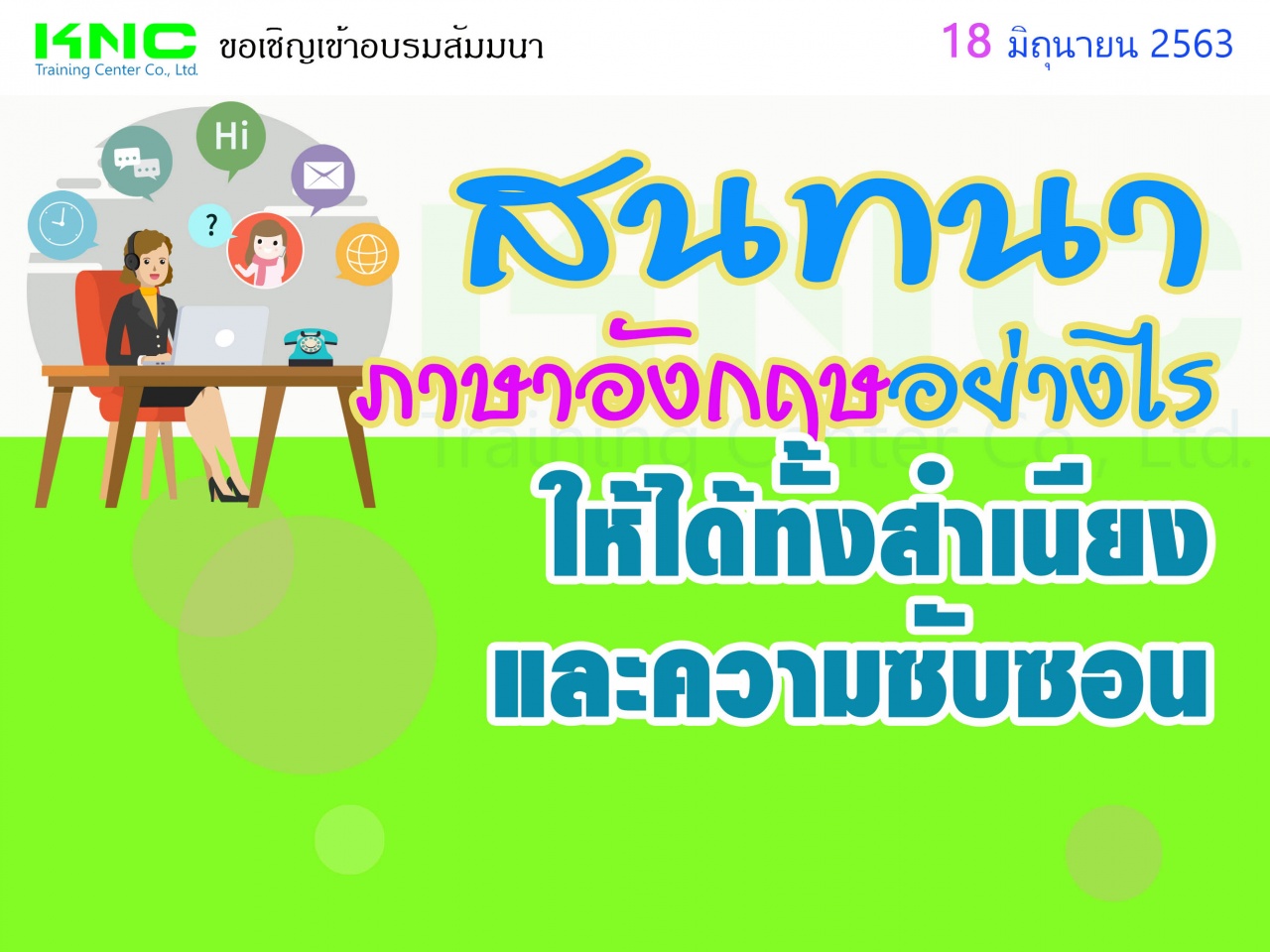 KNC Training Center Co., Ltd.

ขอเชิญเข้าอบรมสัมมนา

18 มิถุนายน 2563

Hi

?

สนทนา

ภาษาอังกฤษอย่างไร

ให้ได้ทั้งสำเนียง

และความซับซ้อน

KNC Training Center Co., Ltd.